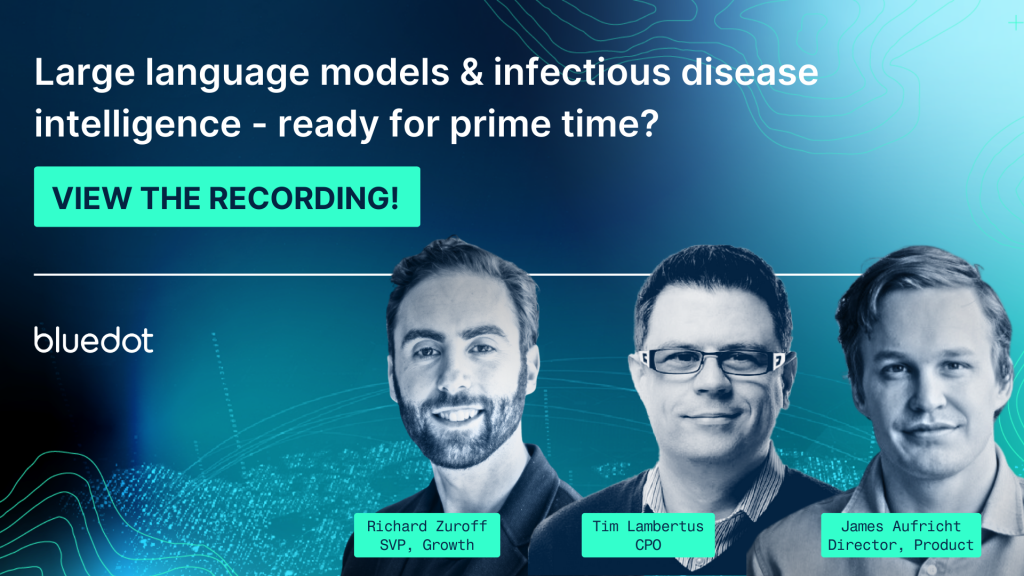 Large language models & infectious disease intelligence - ready for prime time?

VIEW THE RECORDING!

bluedot

Richard Zuroff
SVP, Growth

Tim Lambertus
CPO

James Aufricht
Director, Product